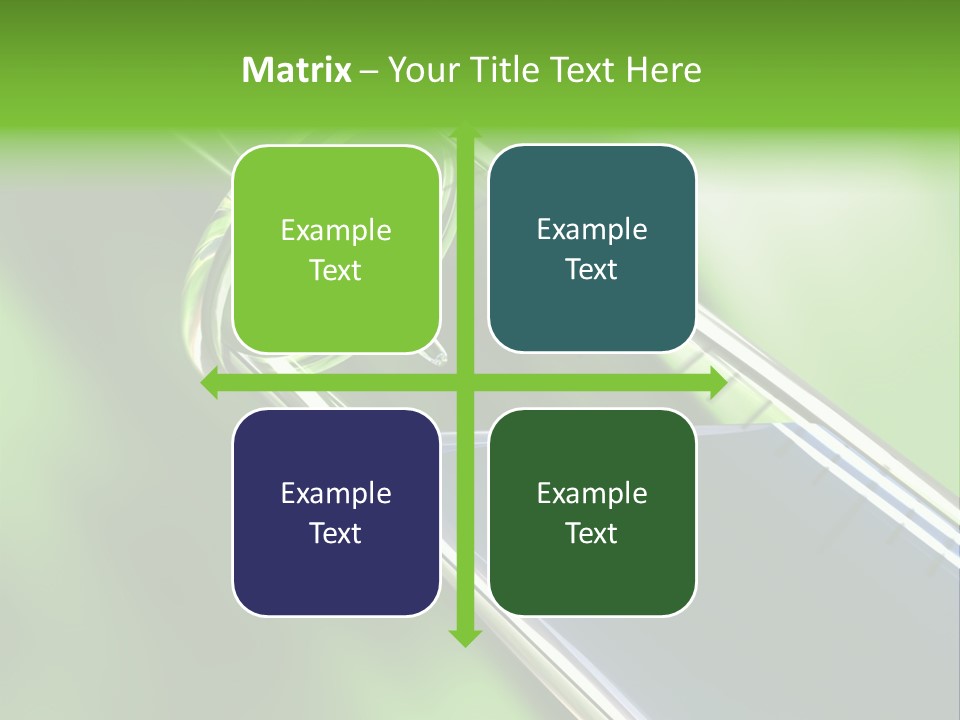 Matrix – Your Title Text Here

Example Text

Example Text

Example Text

Example Text